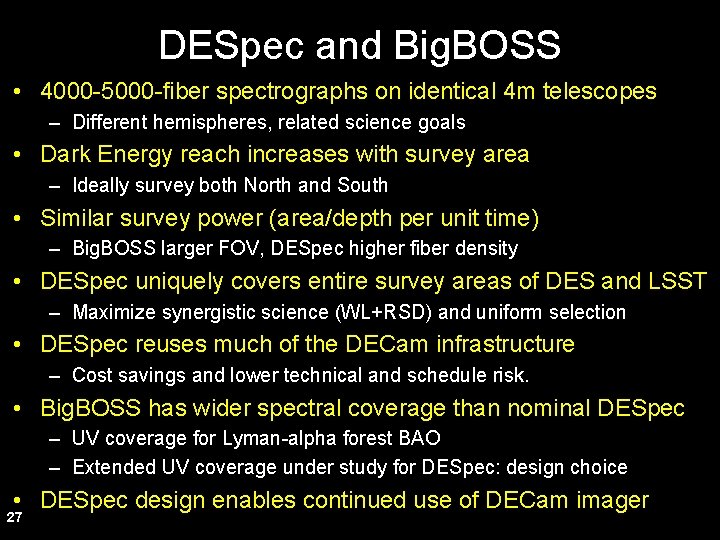 DESpec and BigBOSS

• 4000-5000-fiber spectrographs on identical 4m telescopes
  – Different hemispheres, related science goals
• Dark Energy reach increases with survey area
  – Ideally survey both North and South
• Similar survey power (area/depth per unit time)
  – BigBOSS larger FOV, DESpec higher fiber density
• DESpec uniquely covers entire survey areas of DES and LSST
  – Maximize synergistic science (WL+RSD) and uniform selection
• DESpec reuses much of the DECam infrastructure
  – Cost savings and lower technical and schedule risk.
• BigBOSS has wider spectral coverage than nominal DESpec
  – UV coverage for Lyman-alpha forest BAO
  – Extended UV coverage under study for DESpec: design choice
• DESpec design enables continued use of DECam imager

27